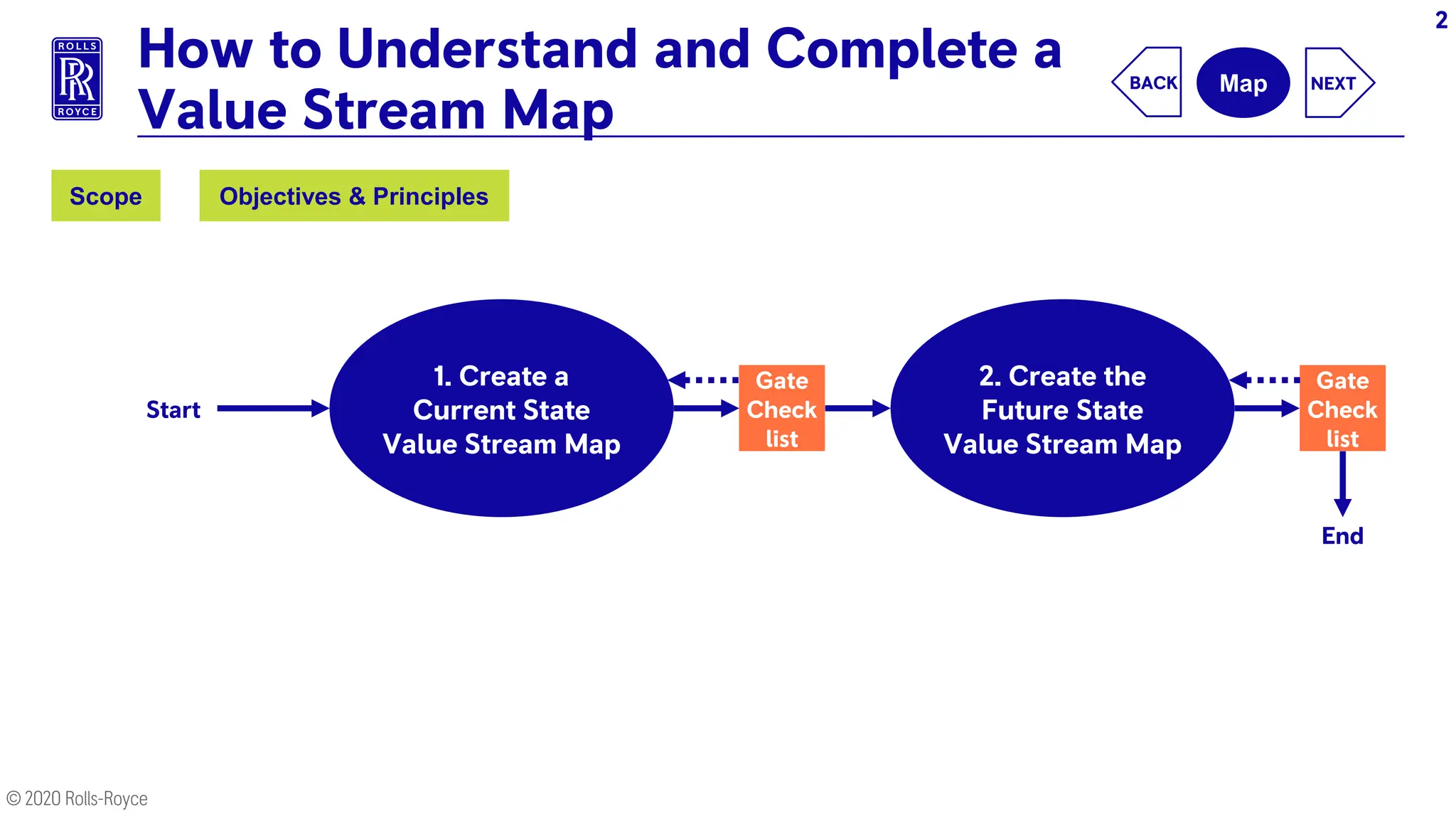 2

ROLLS
RR
ROYCE

How to Understand and Complete a Value Stream Map

BACK

Map

NEXT

Scope

Objectives & Principles

Start

1. Create a Current State Value Stream Map

Gate Check list

2. Create the Future State Value Stream Map

Gate Check list

End

© 2020 Rolls-Royce